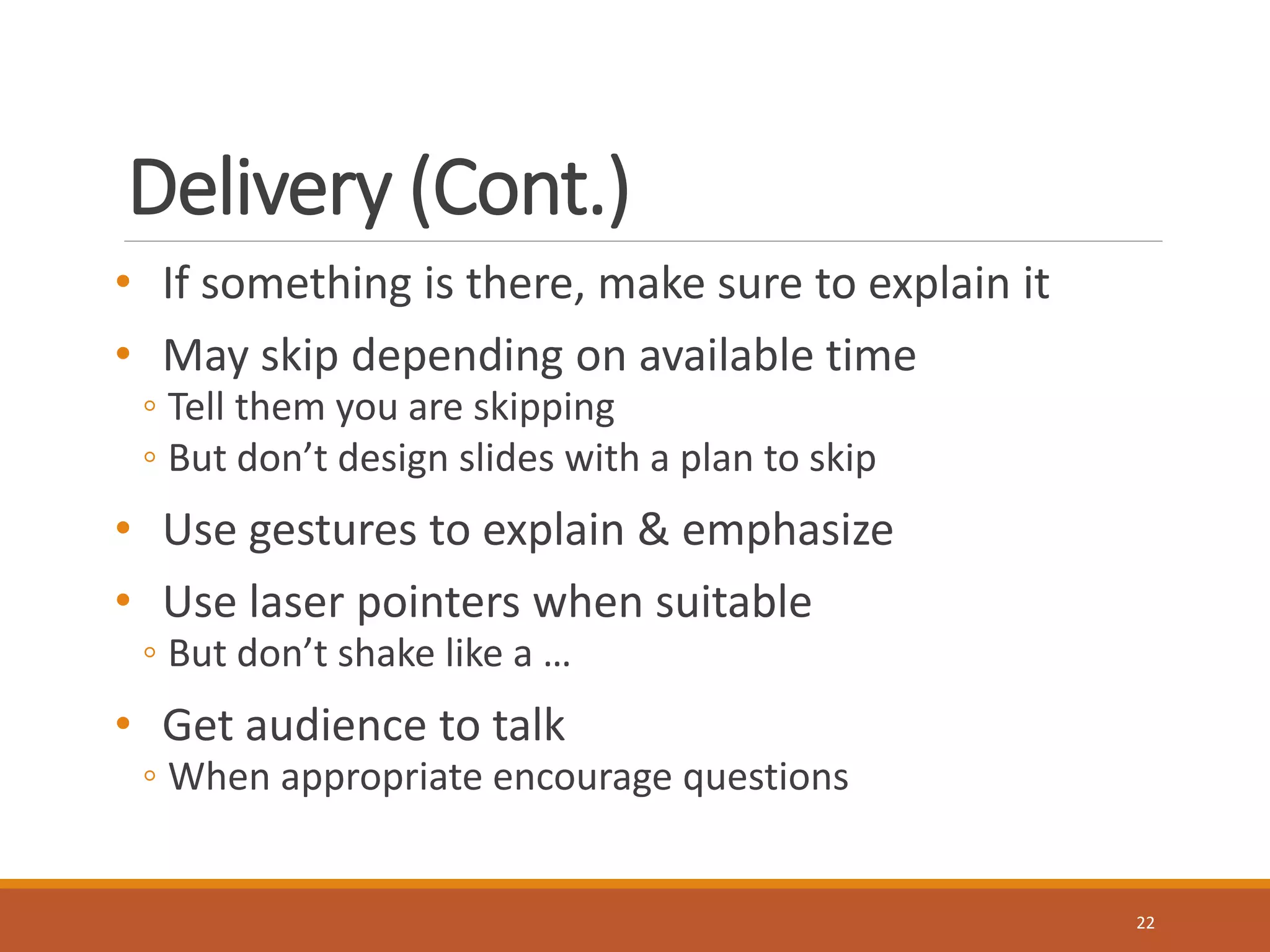 Delivery (Cont.)

• If something is there, make sure to explain it
• May skip depending on available time
◦ Tell them you are skipping
◦ But don’t design slides with a plan to skip
• Use gestures to explain & emphasize
• Use laser pointers when suitable
◦ But don’t shake like a …
• Get audience to talk
◦ When appropriate encourage questions

22